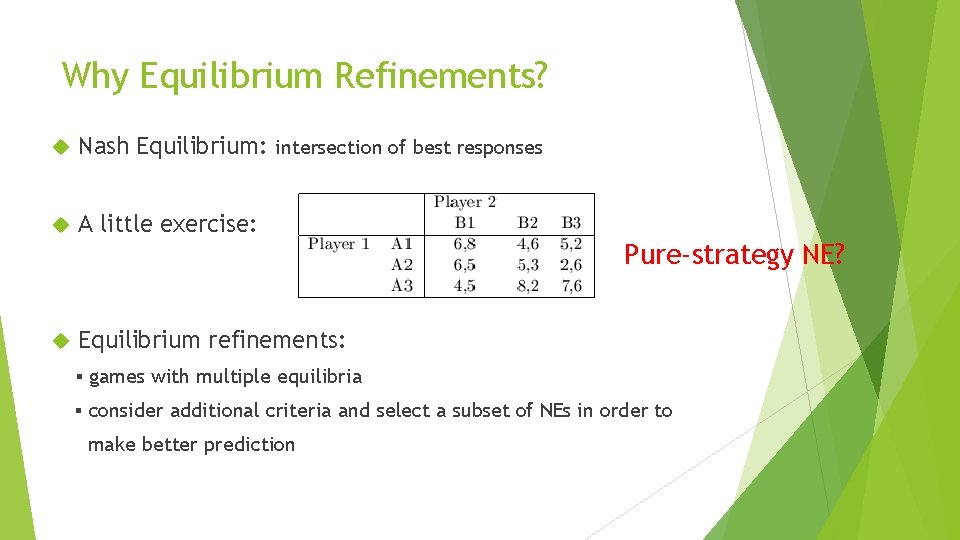 Why Equilibrium Refinements?

Nash Equilibrium: intersection of best responses

A little exercise:

| | | Player 2 | | |
|---|---|---|---|---|
| | | B1 | B2 | B3 |
| Player 1 | A1 | 6,8 | 4,6 | 5,2 |
| | A2 | 6,5 | 5,3 | 2,6 |
| | A3 | 4,5 | 8,2 | 7,6 |

Pure-strategy NE?

Equilibrium refinements:

▪ games with multiple equilibria

▪ consider additional criteria and select a subset of NEs in order to make better prediction